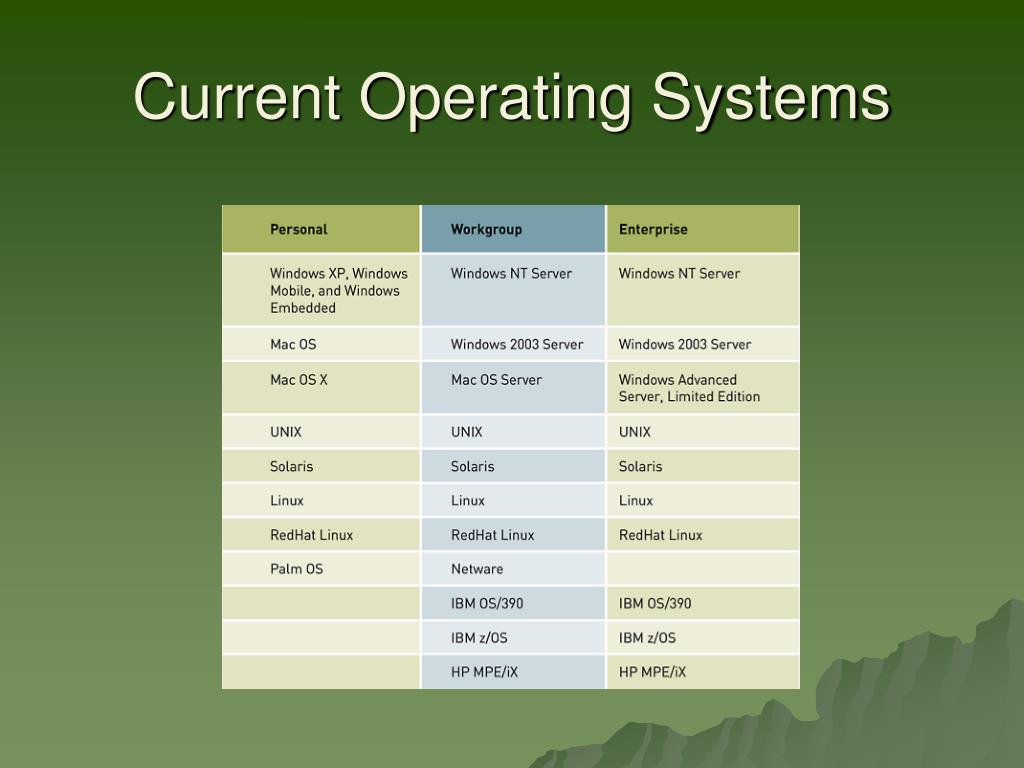 Current Operating Systems

| Personal | Workgroup | Enterprise |
|---|---|---|
| Windows XP, Windows Mobile, and Windows Embedded | Windows NT Server | Windows NT Server |
| Mac OS | Windows 2003 Server | Windows 2003 Server |
| Mac OS X | Mac OS Server | Windows Advanced Server, Limited Edition |
| UNIX | UNIX | UNIX |
| Solaris | Solaris | Solaris |
| Linux | Linux | Linux |
| RedHat Linux | RedHat Linux | RedHat Linux |
| Palm OS | Netware | |
| | IBM OS/390 | IBM OS/390 |
| | IBM z/OS | IBM z/OS |
| | HP MPE/iX | HP MPE/iX |